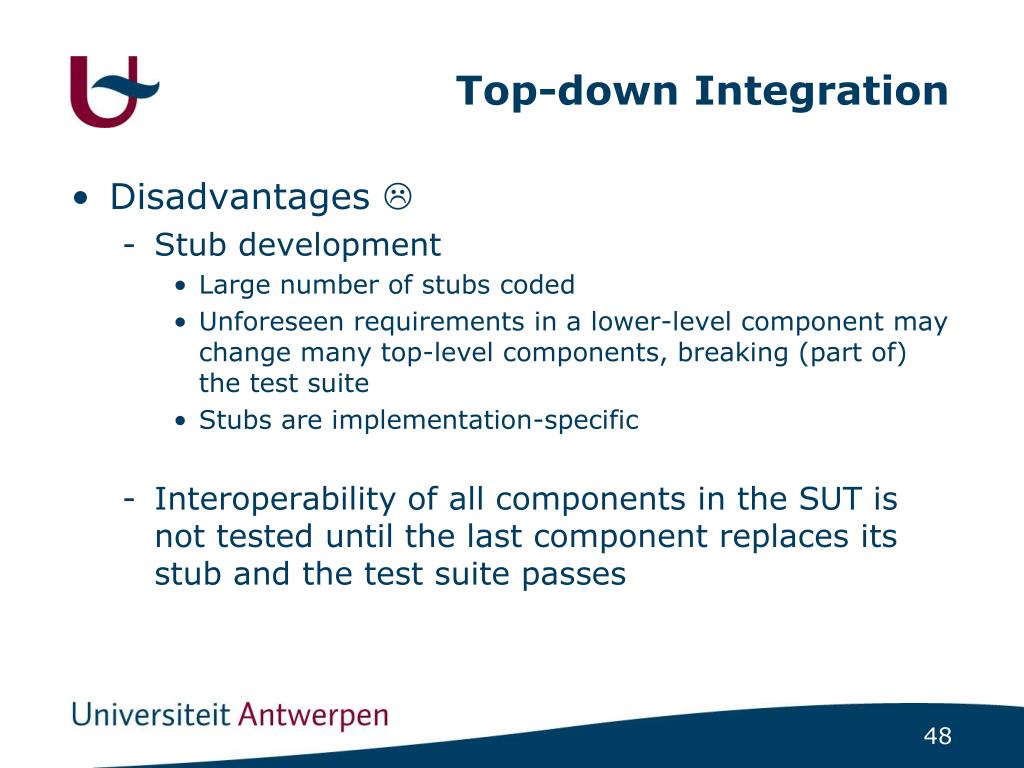 Top-down Integration

• Disadvantages ☹

- Stub development

• Large number of stubs coded

• Unforeseen requirements in a lower-level component may change many top-level components, breaking (part of) the test suite

• Stubs are implementation-specific

- Interoperability of all components in the SUT is not tested until the last component replaces its stub and the test suite passes

Universiteit Antwerpen

48